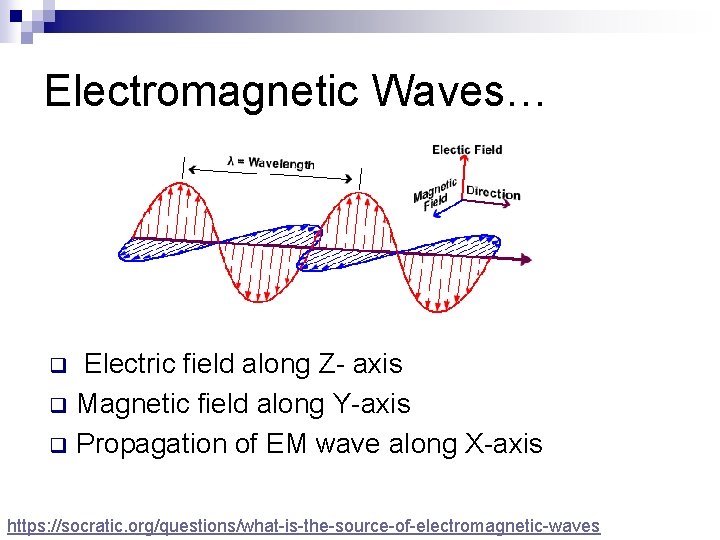 Electromagnetic Waves…

λ = Wavelength

Electic Field

Magnetic Field

Direction

❑ Electric field along Z- axis

❑ Magnetic field along Y-axis

❑ Propagation of EM wave along X-axis

https://socratic.org/questions/what-is-the-source-of-electromagnetic-waves